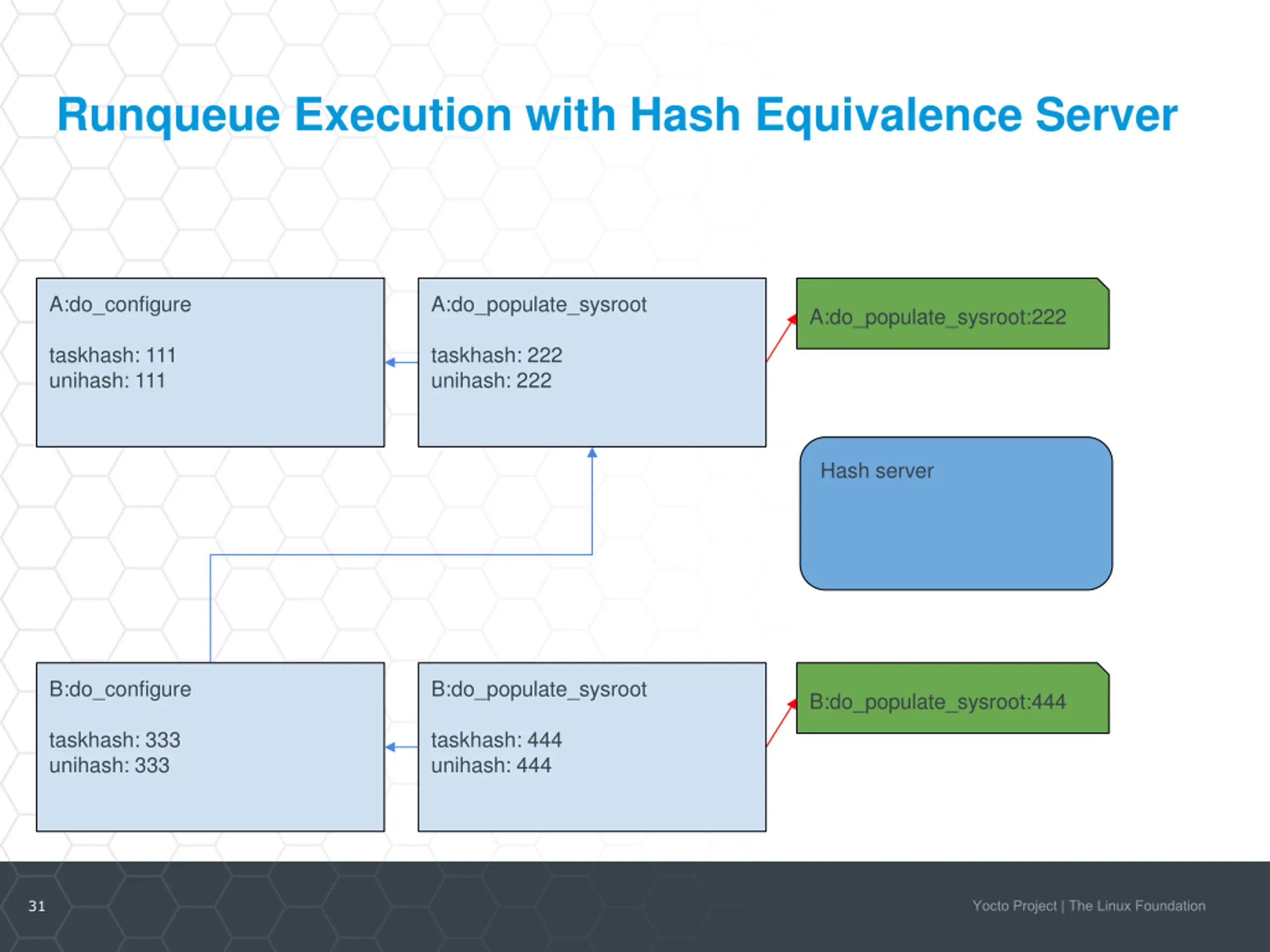 Runqueue Execution with Hash Equivalence Server

A:do_configure

taskhash: 111
unihash: 111

A:do_populate_sysroot

taskhash: 222
unihash: 222

A:do_populate_sysroot:222

Hash server

B:do_configure

taskhash: 333
unihash: 333

B:do_populate_sysroot

taskhash: 444
unihash: 444

B:do_populate_sysroot:444

31

Yocto Project | The Linux Foundation